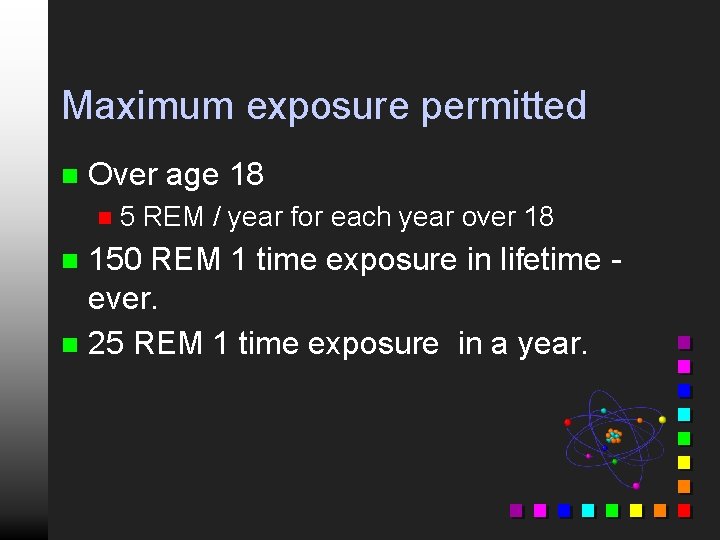 Maximum exposure permitted

Over age 18

5 REM / year for each year over 18

150 REM 1 time exposure in lifetime - ever.

25 REM 1 time exposure in a year.